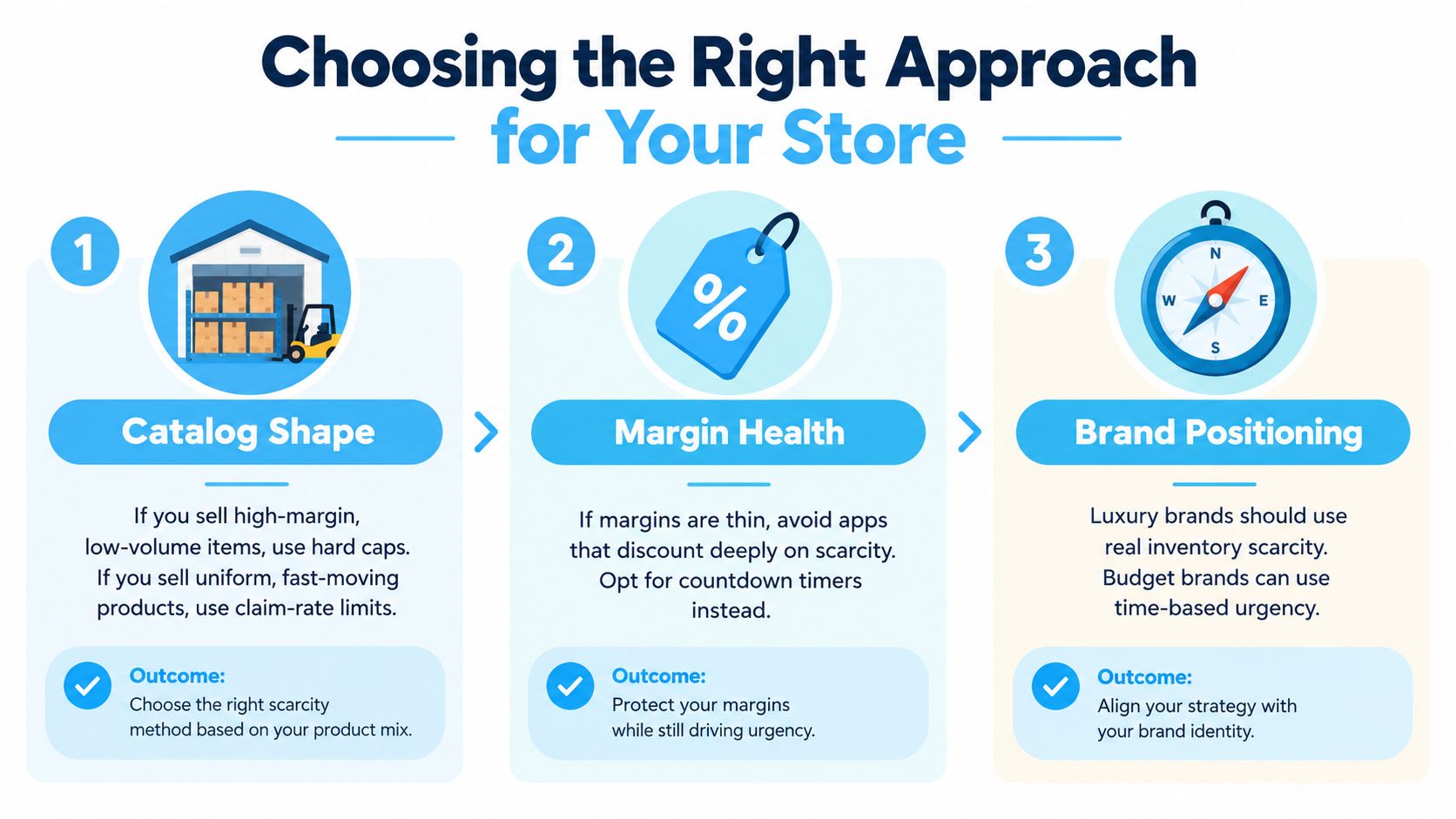 Choosing the Right Approach for Your Store

1

Catalog Shape

If you sell high-margin, low-volume items, use hard caps. If you sell uniform, fast-moving products, use claim-rate limits.

Outcome:
Choose the right scarcity method based on your product mix.

2

%

Margin Health

If margins are thin, avoid apps that discount deeply on scarcity. Opt for countdown timers instead.

Outcome:
Protect your margins while still driving urgency.

3

N
W
E
S

Brand Positioning

Luxury brands should use real inventory scarcity. Budget brands can use time-based urgency.

Outcome:
Align your strategy with your brand identity.